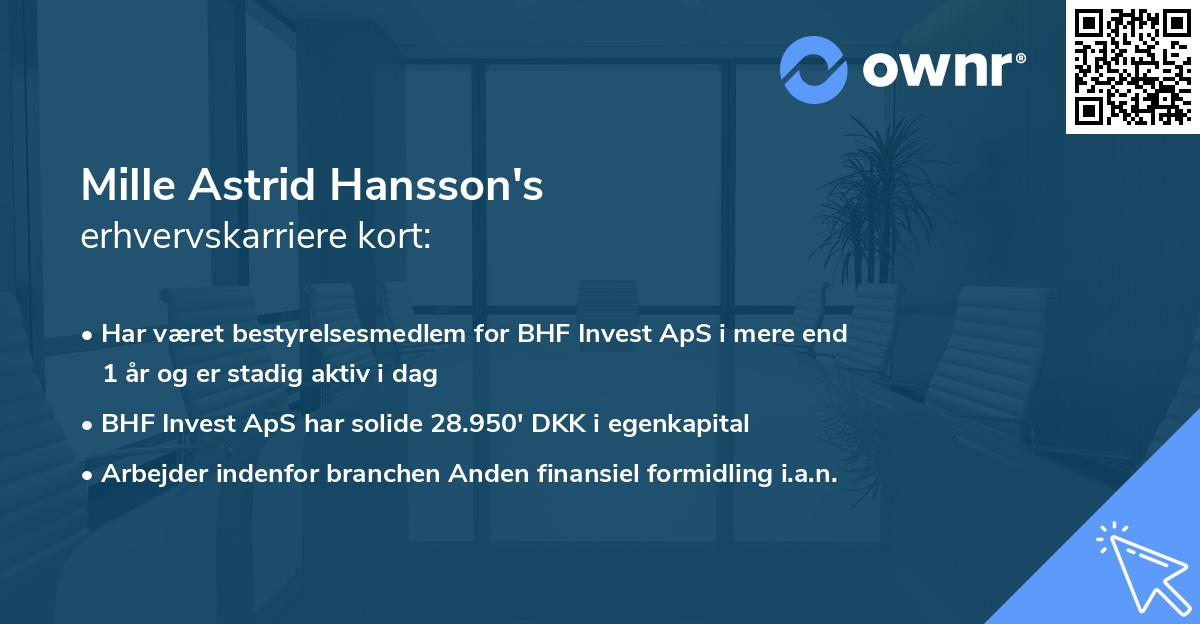 ownr®

Mille Astrid Hansson's
erhvervskarriere kort:

• Har været bestyrelsesmedlem for BHF Invest ApS i mere end 1 år og er stadig aktiv i dag
• BHF Invest ApS har solide 28.950' DKK i egenkapital
• Arbejder indenfor branchen Anden finansiel formidling i.a.n.